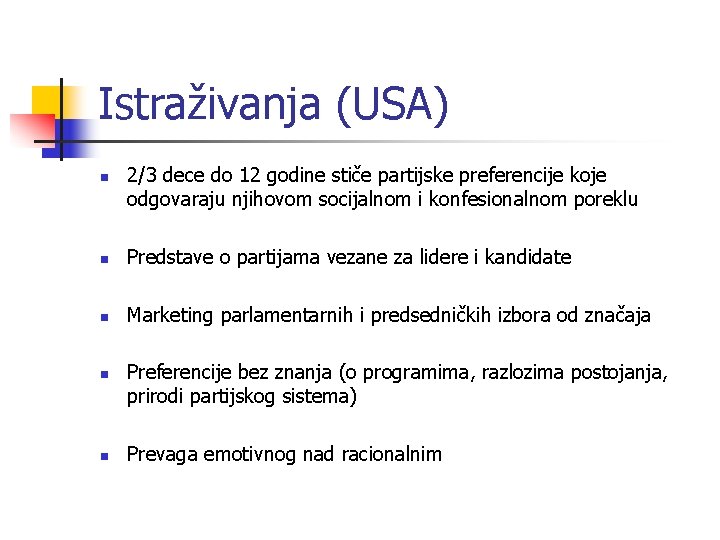 Istraživanja (USA)

- 2/3 dece do 12 godine stiče partijske preferencije koje odgovaraju njihovom socijalnom i konfesionalnom poreklu

- Predstave o partijama vezane za lidere i kandidate

- Marketing parlamentarnih i predsedničkih izbora od značaja

- Preferencije bez znanja (o programima, razlozima postojanja, prirodi partijskog sistema)

- Prevaga emotivnog nad racionalnim